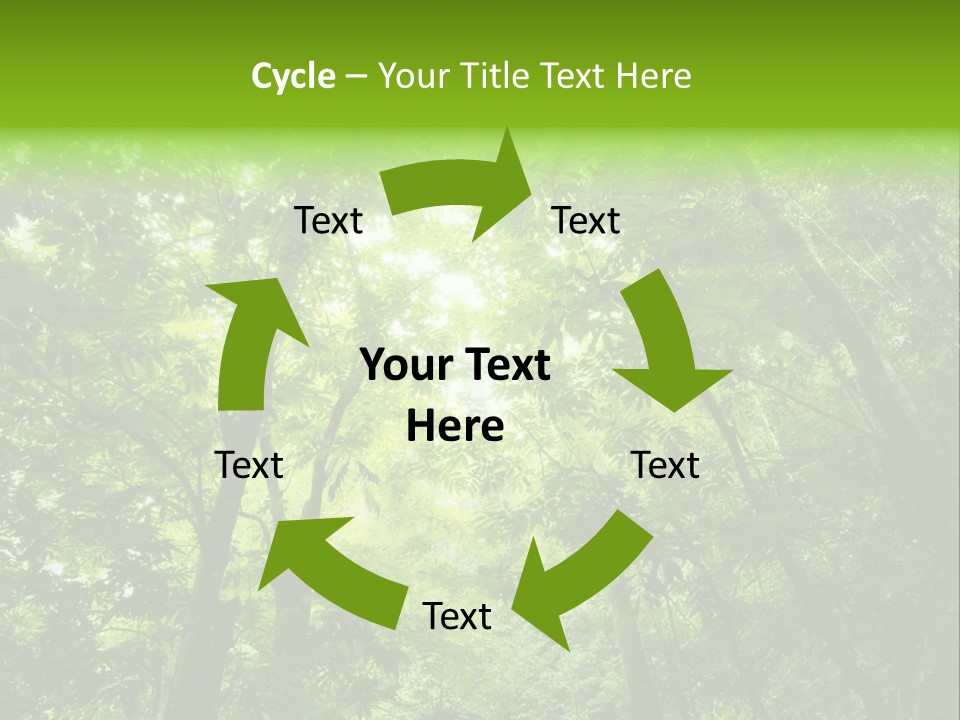 Cycle – Your Title Text Here

Text

Text

Your Text Here

Text

Text

Text